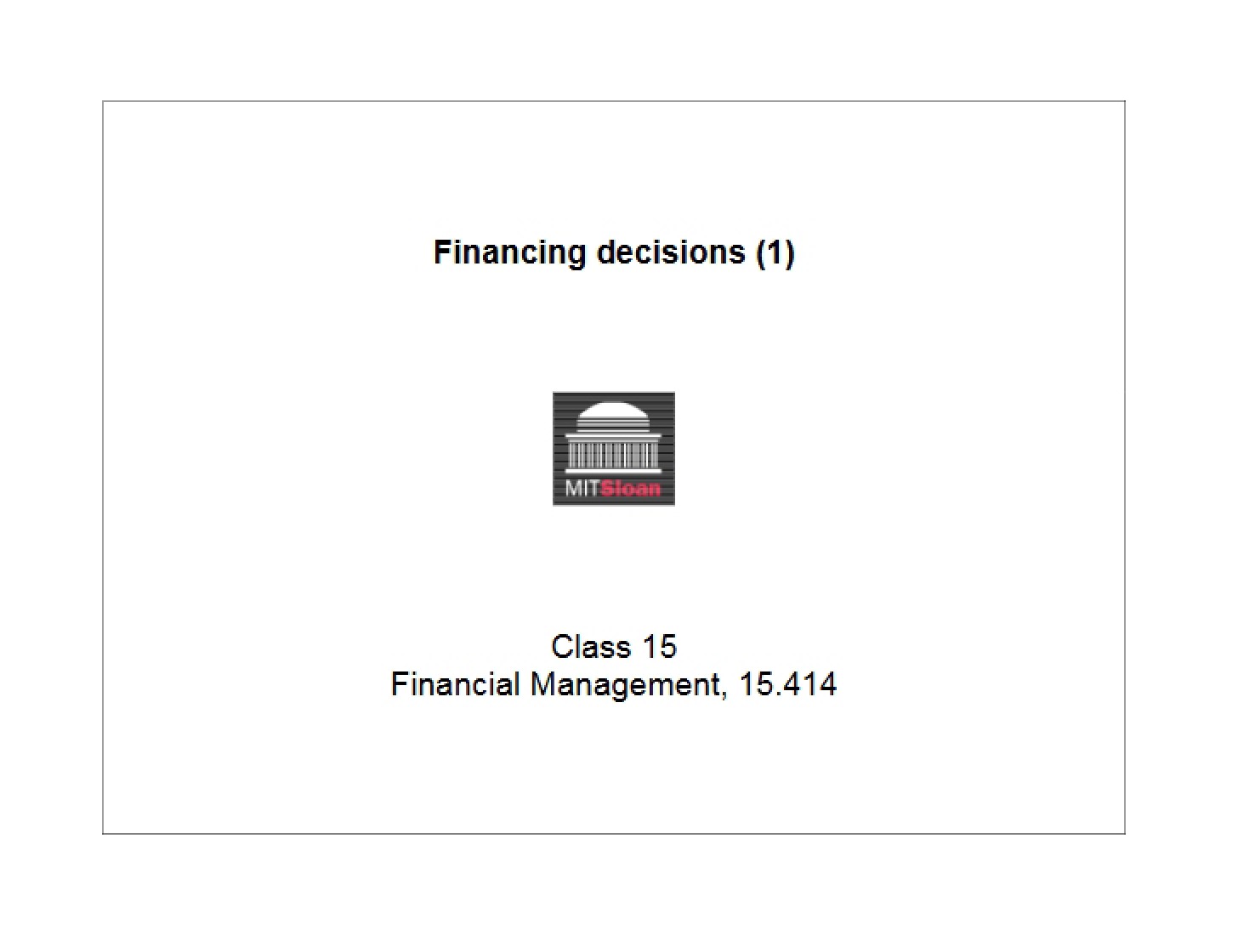 Financing decisions (1)

MITSloan

Class 15
Financial Management, 15.414